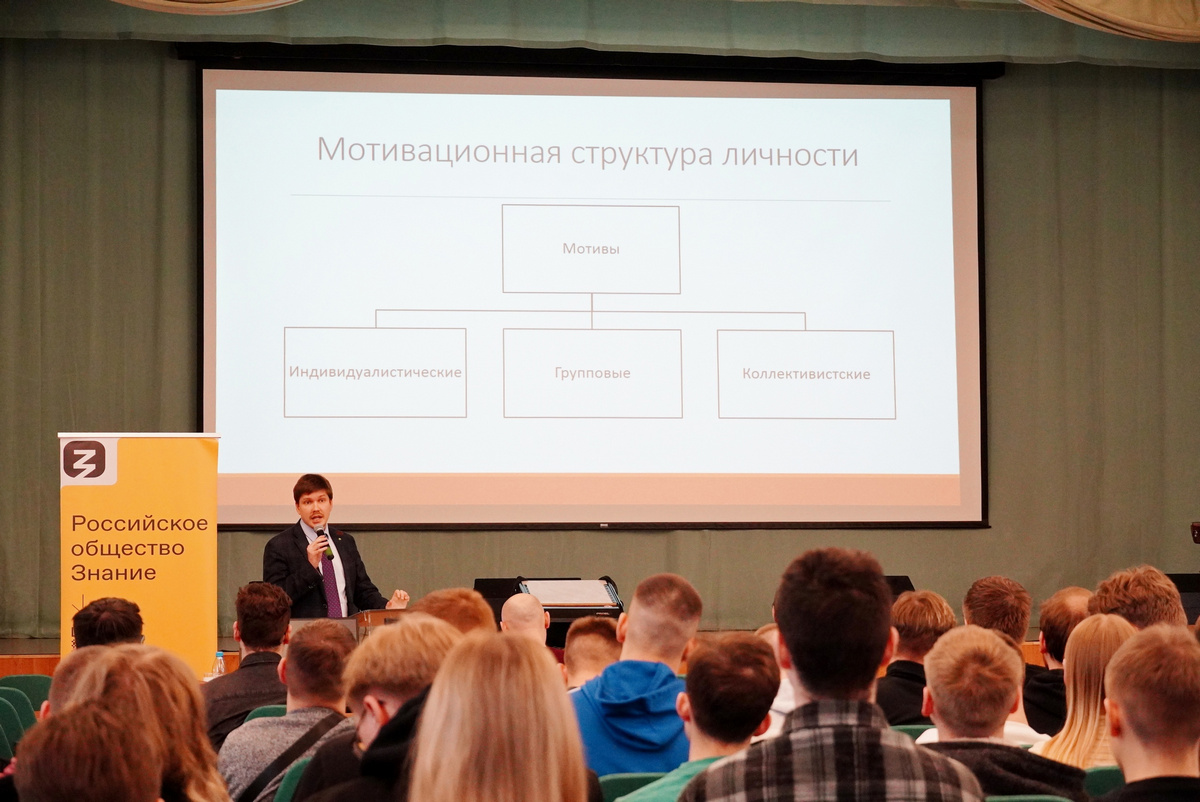 Мотивационная структура личности

Мотивы

Индивидуалистические

Групповые

Коллективистские

Российское общество Знание